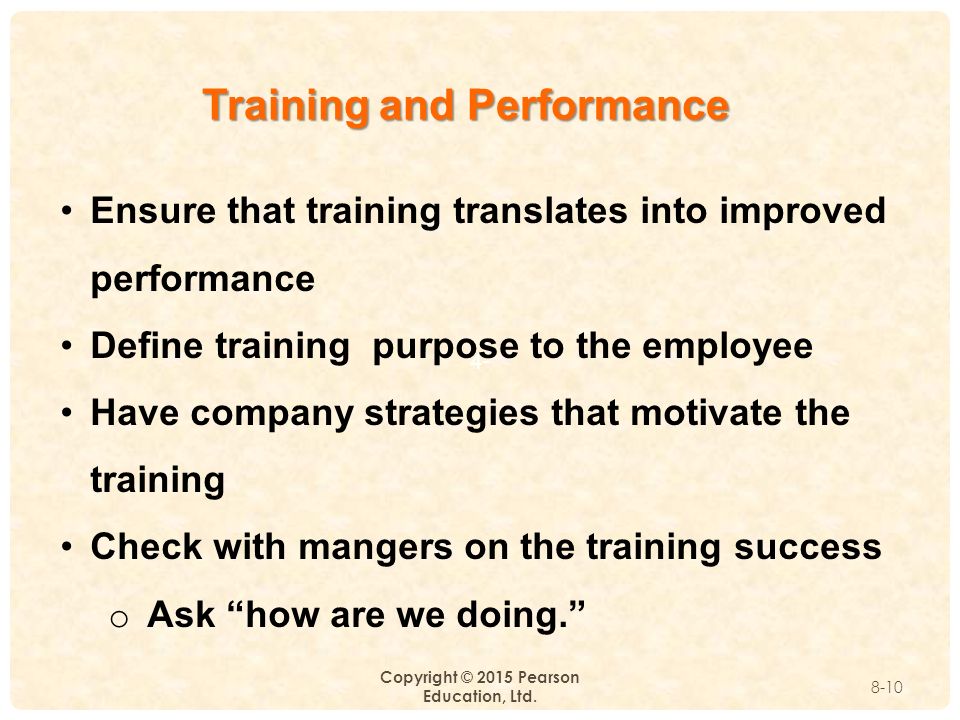 Training and Performance

• Ensure that training translates into improved performance
• Define training  purpose to the employee
• Have company strategies that motivate the training
• Check with mangers on the training success
  o Ask “how are we doing.”

Copyright © 2015 Pearson Education, Ltd.

8-10